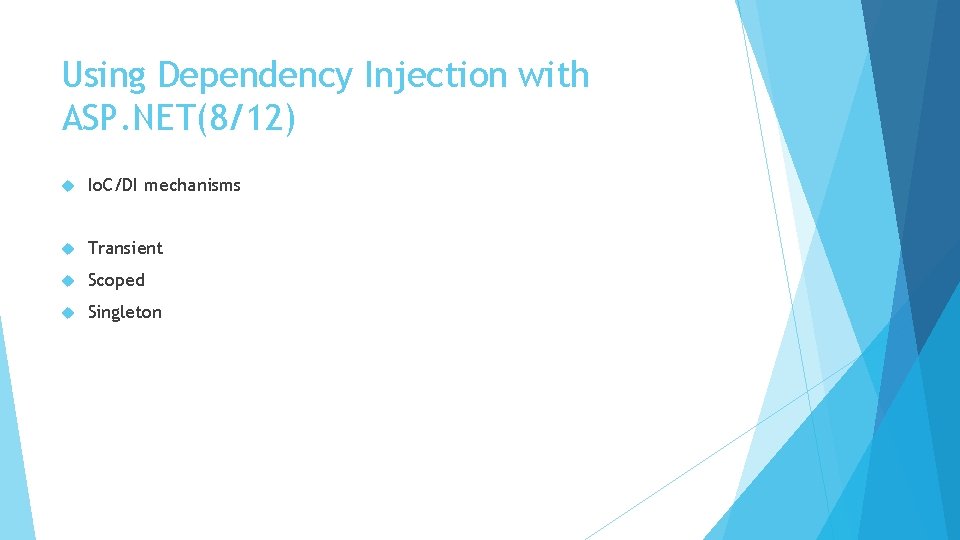 Using Dependency Injection with ASP.NET(8/12)

IoC/DI mechanisms

Transient

Scoped

Singleton